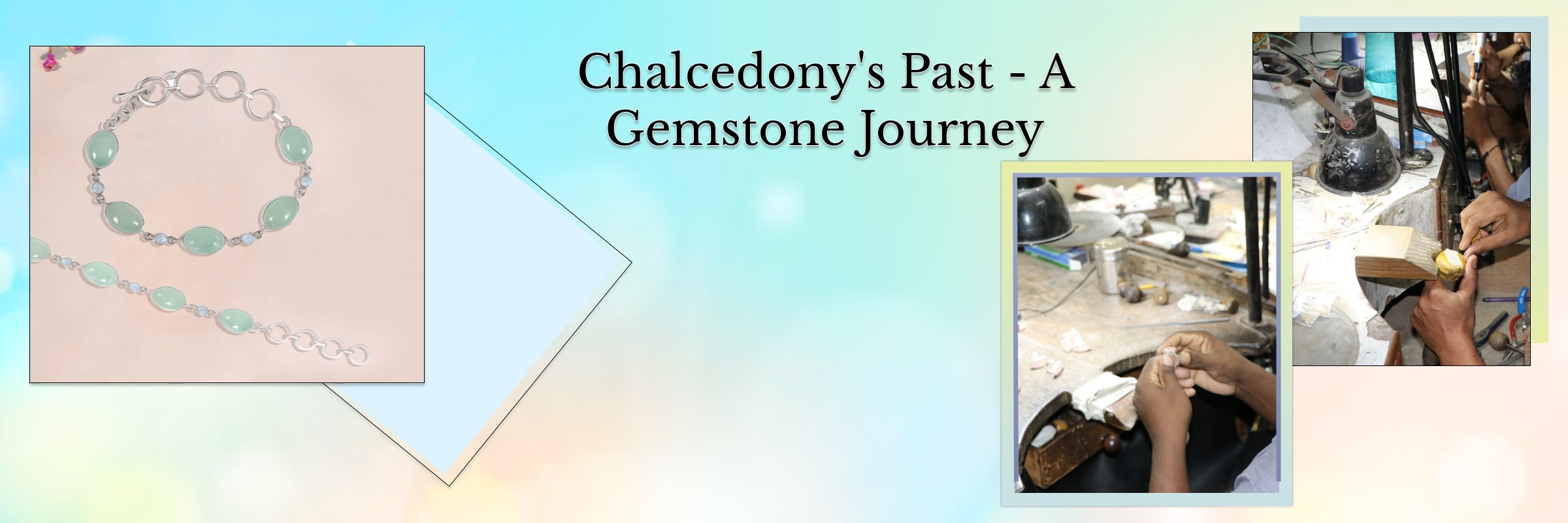 Chalcedony's Past - A Gemstone Journey